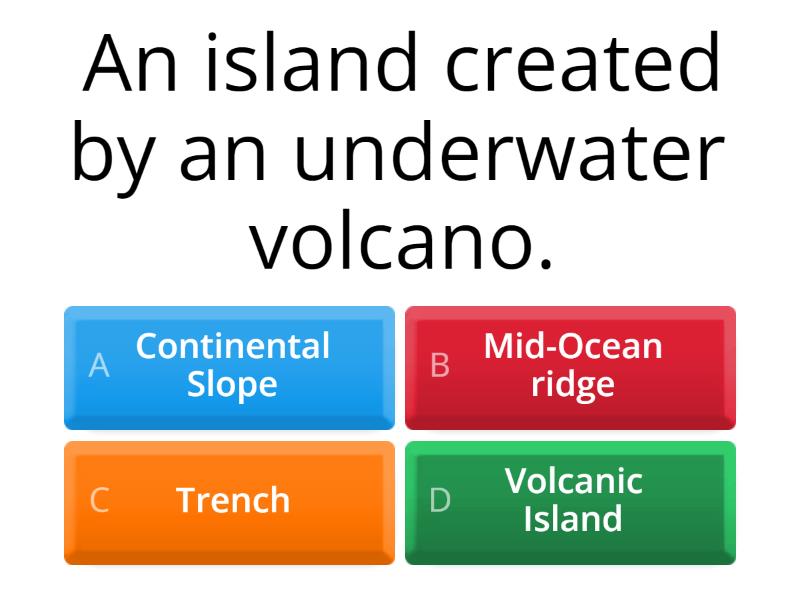 An island created by an underwater volcano.

A Continental Slope

B Mid-Ocean ridge

C Trench

D Volcanic Island